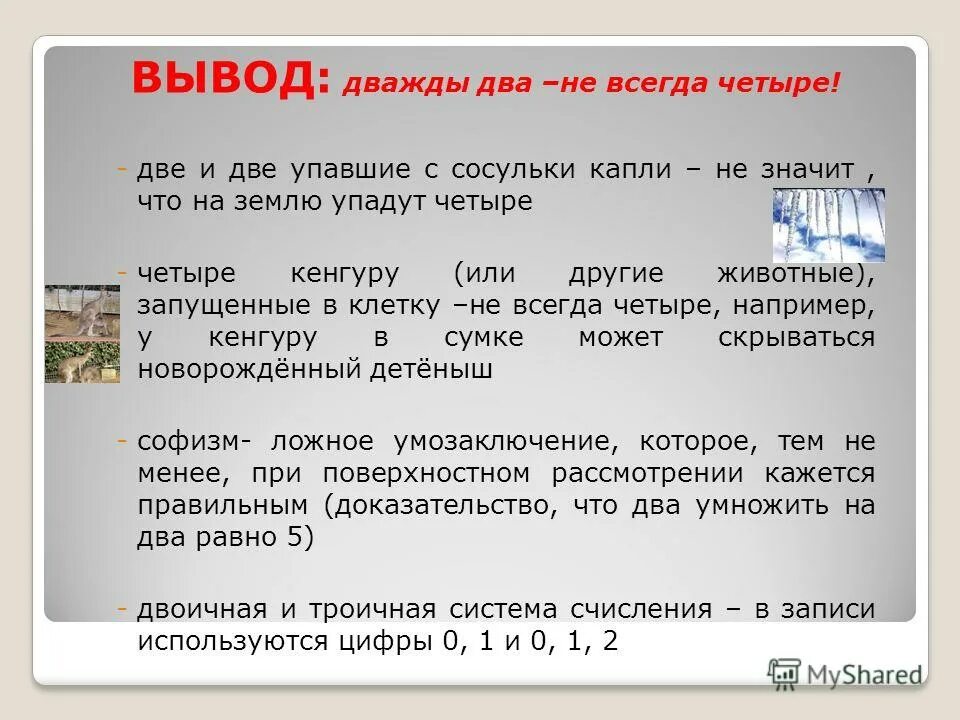 ВЫВОД: дважды два –не всегда четыре!

- две и две упавшие с сосульки капли – не значит , что на землю упадут четыре

- четыре кенгуру (или другие животные), запущенные в клетку –не всегда четыре, например, у кенгуру в сумке может скрываться новорождённый детёныш

- софизм- ложное умозаключение, которое, тем не менее, при поверхностном рассмотрении кажется правильным (доказательство, что два умножить на два равно 5)

- двоичная и троичная система счисления – в записи используются цифры 0, 1 и 0, 1, 2

MyShared